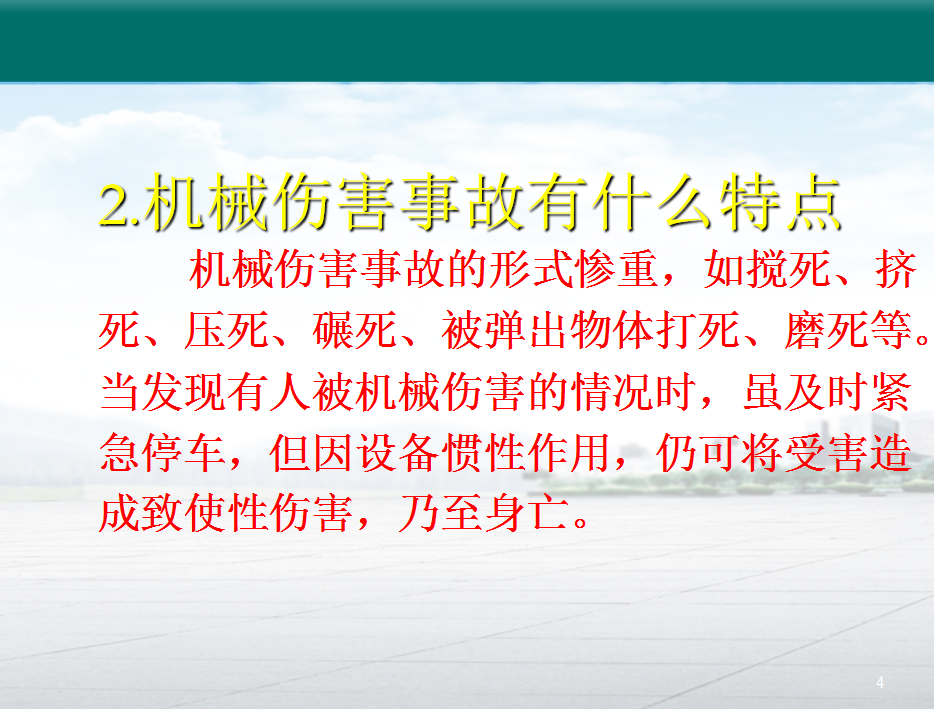 2.机械伤害事故有什么特点

机械伤害事故的形式惨重，如搅死、挤死、压死、碾死、被弹出物体打死、磨死等。当发现有人被机械伤害的情况时，虽及时紧急停车，但因设备惯性作用，仍可将受害造成致使性伤害，乃至身亡。

4